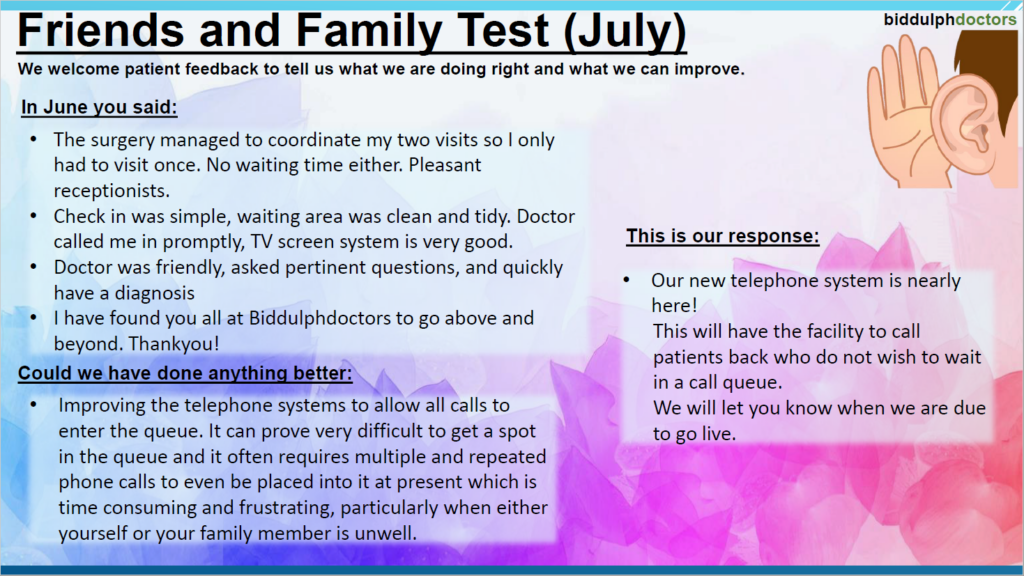 Friends and Family Test (July)

biddulphdoctors

We welcome patient feedback to tell us what we are doing right and what we can improve.

In June you said:

• The surgery managed to coordinate my two visits so I only had to visit once. No waiting time either. Pleasant receptionists.
• Check in was simple, waiting area was clean and tidy. Doctor called me in promptly, TV screen system is very good.
• Doctor was friendly, asked pertinent questions, and quickly have a diagnosis
• I have found you all at Biddulphdoctors to go above and beyond. Thankyou!

Could we have done anything better:

• Improving the telephone systems to allow all calls to enter the queue. It can prove very difficult to get a spot in the queue and it often requires multiple and repeated phone calls to even be placed into it at present which is time consuming and frustrating, particularly when either yourself or your family member is unwell.

This is our response:

• Our new telephone system is nearly here!
This will have the facility to call patients back who do not wish to wait in a call queue.
We will let you know when we are due to go live.